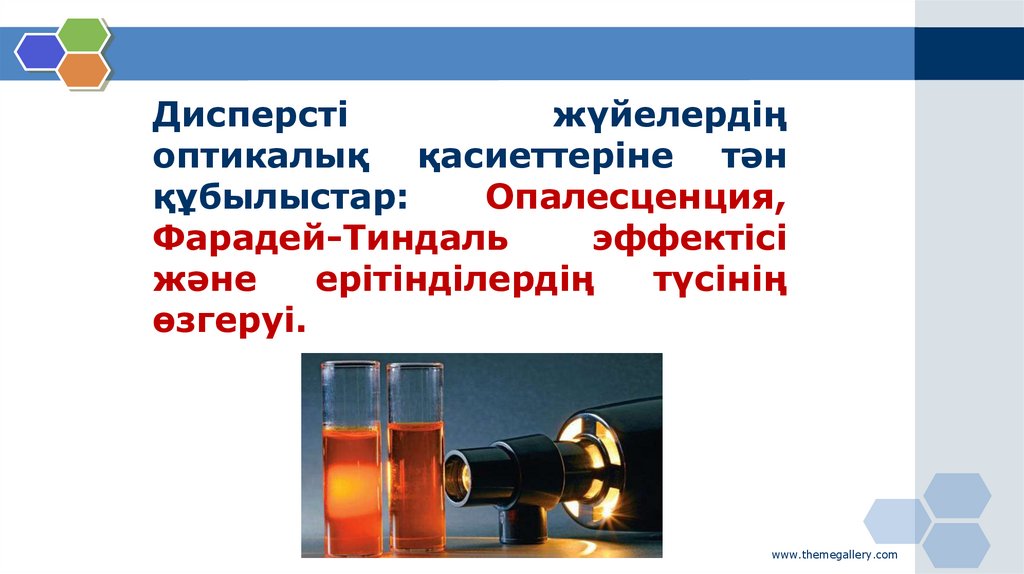 Дисперсті жүйелердің оптикалық қасиеттеріне тән құбылыстар: Опалесценция, Фарадей-Тиндаль эффектісі және ерітінділердің түсінің өзгеруі.

www.themegallery.com